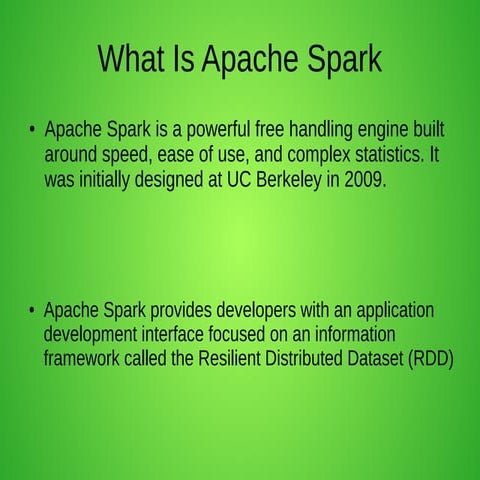 What Is Apache Spark

• Apache Spark is a powerful free handling engine built around speed, ease of use, and complex statistics. It was initially designed at UC Berkeley in 2009.

• Apache Spark provides developers with an application development interface focused on an information framework called the Resilient Distributed Dataset (RDD)